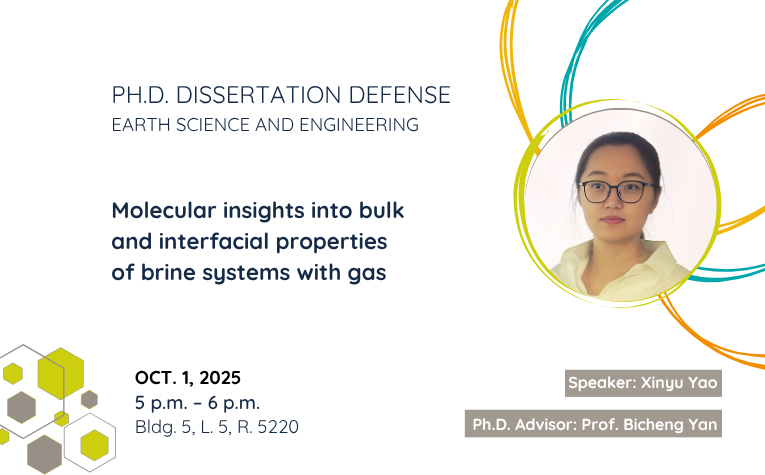 PH.D. DISSERTATION DEFENSE
EARTH SCIENCE AND ENGINEERING

Molecular insights into bulk and interfacial properties of brine systems with gas

OCT. 1, 2025
5 p.m. – 6 p.m.
Bldg. 5, L. 5, R. 5220

Speaker: Xinyu Yao

Ph.D. Advisor: Prof. Bicheng Yan